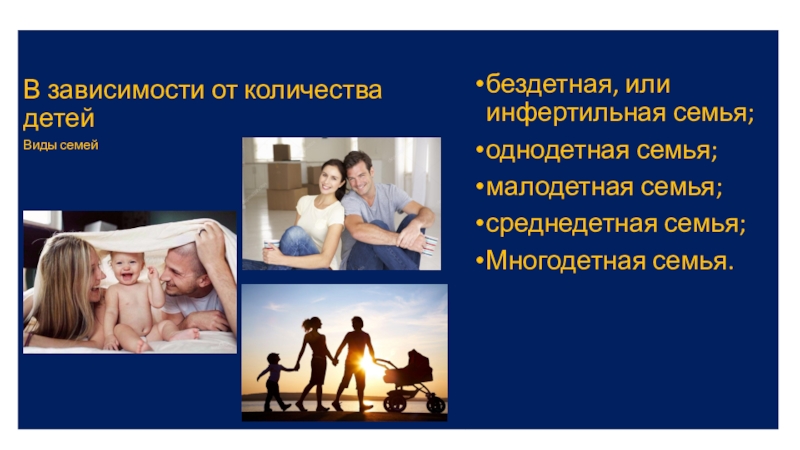 В зависимости от количества детей

Виды семей

•бездетная, или инфертильная семья;
•однодетная семья;
•малодетная семья;
•среднедетная семья;
•Многодетная семья.